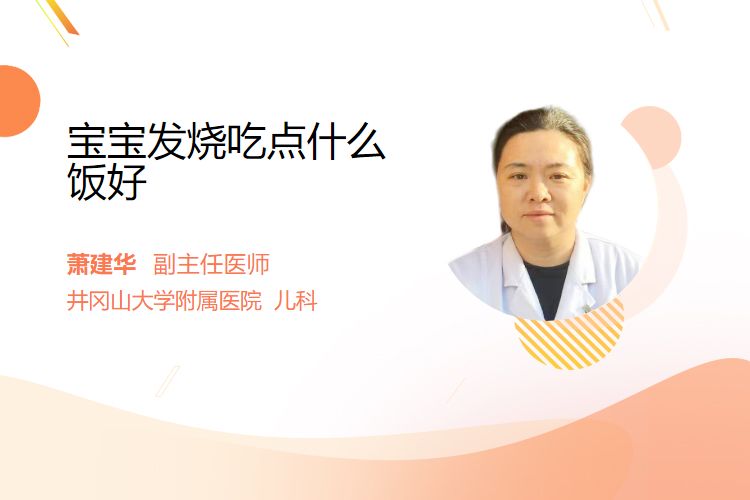 宝宝发烧吃点什么饭好

萧建华 副主任医师
井冈山大学附属医院 儿科